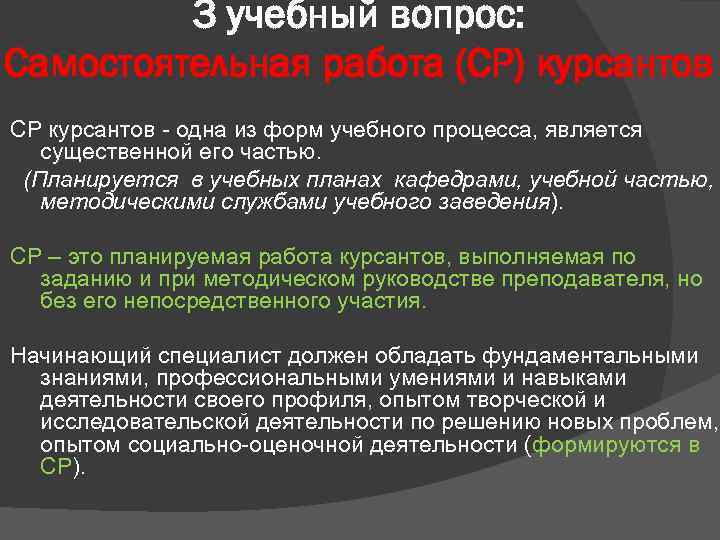 3 учебный вопрос:
Самостоятельная работа (СР) курсантов

СР курсантов - одна из форм учебного процесса, является существенной его частью.
(Планируется в учебных планах кафедрами, учебной частью, методическими службами учебного заведения).

СР – это планируемая работа курсантов, выполняемая по заданию и при методическом руководстве преподавателя, но без его непосредственного участия.

Начинающий специалист должен обладать фундаментальными знаниями, профессиональными умениями и навыками деятельности своего профиля, опытом творческой и исследовательской деятельности по решению новых проблем, опытом социально-оценочной деятельности (формируются в СР).